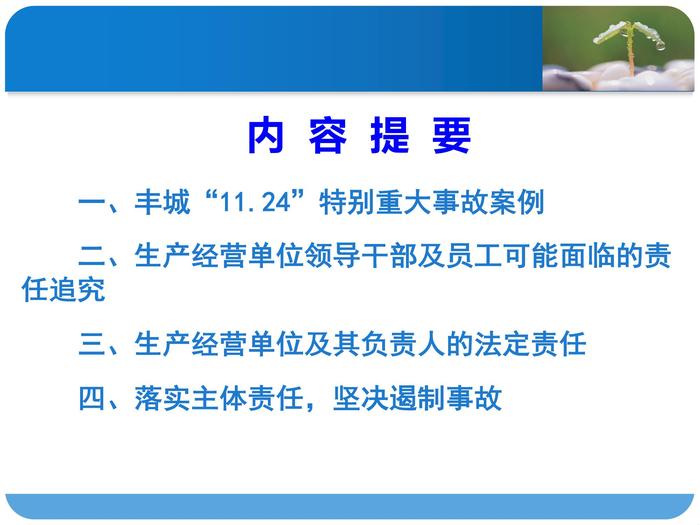 内 容 提 要

一、丰城“11.24”特别重大事故案例

二、生产经营单位领导干部及员工可能面临的责任追究

三、生产经营单位及其负责人的法定责任

四、落实主体责任，坚决遏制事故